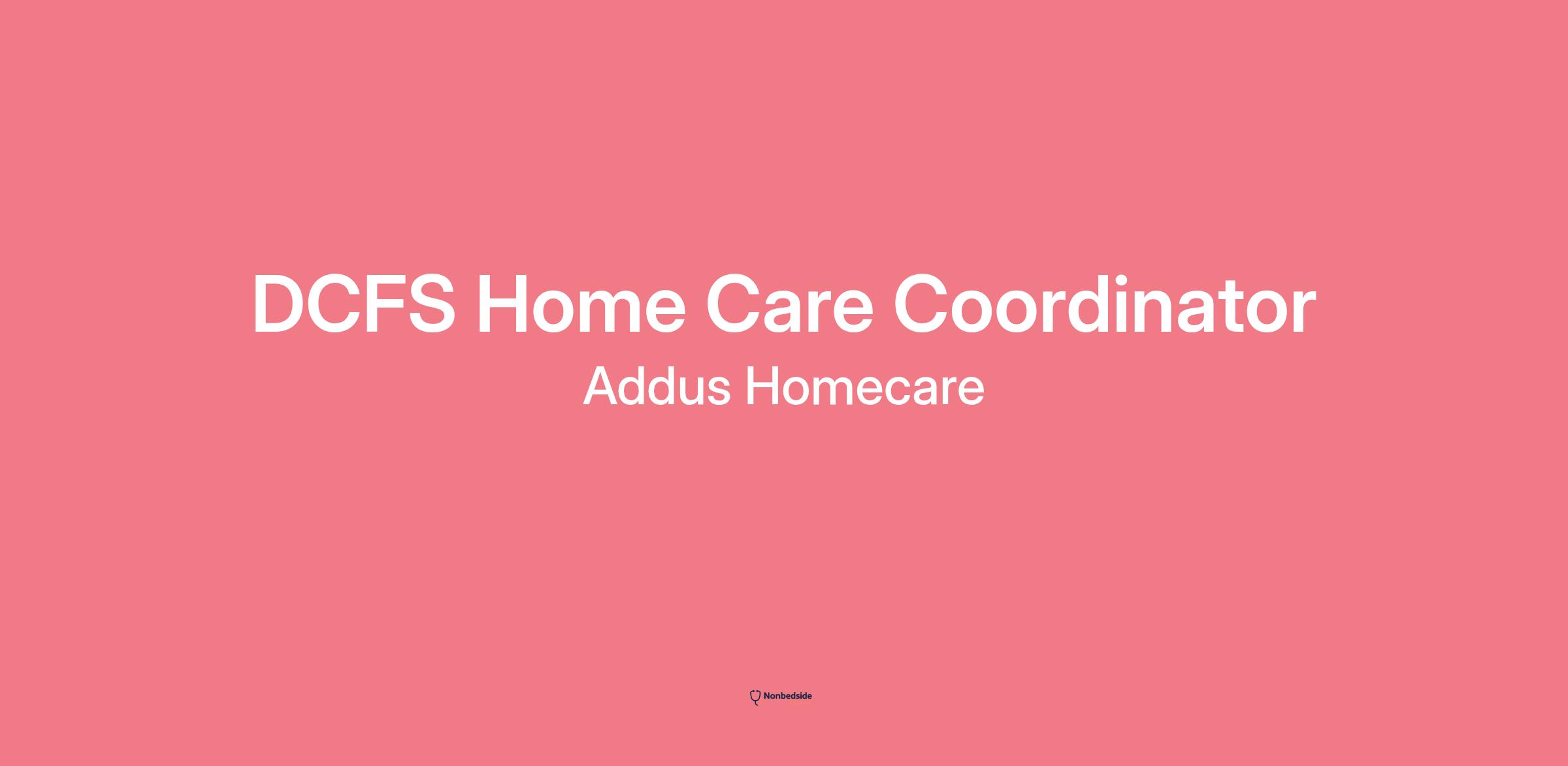 DCFS Home Care Coordinator

Addus Homecare

Nonbedside